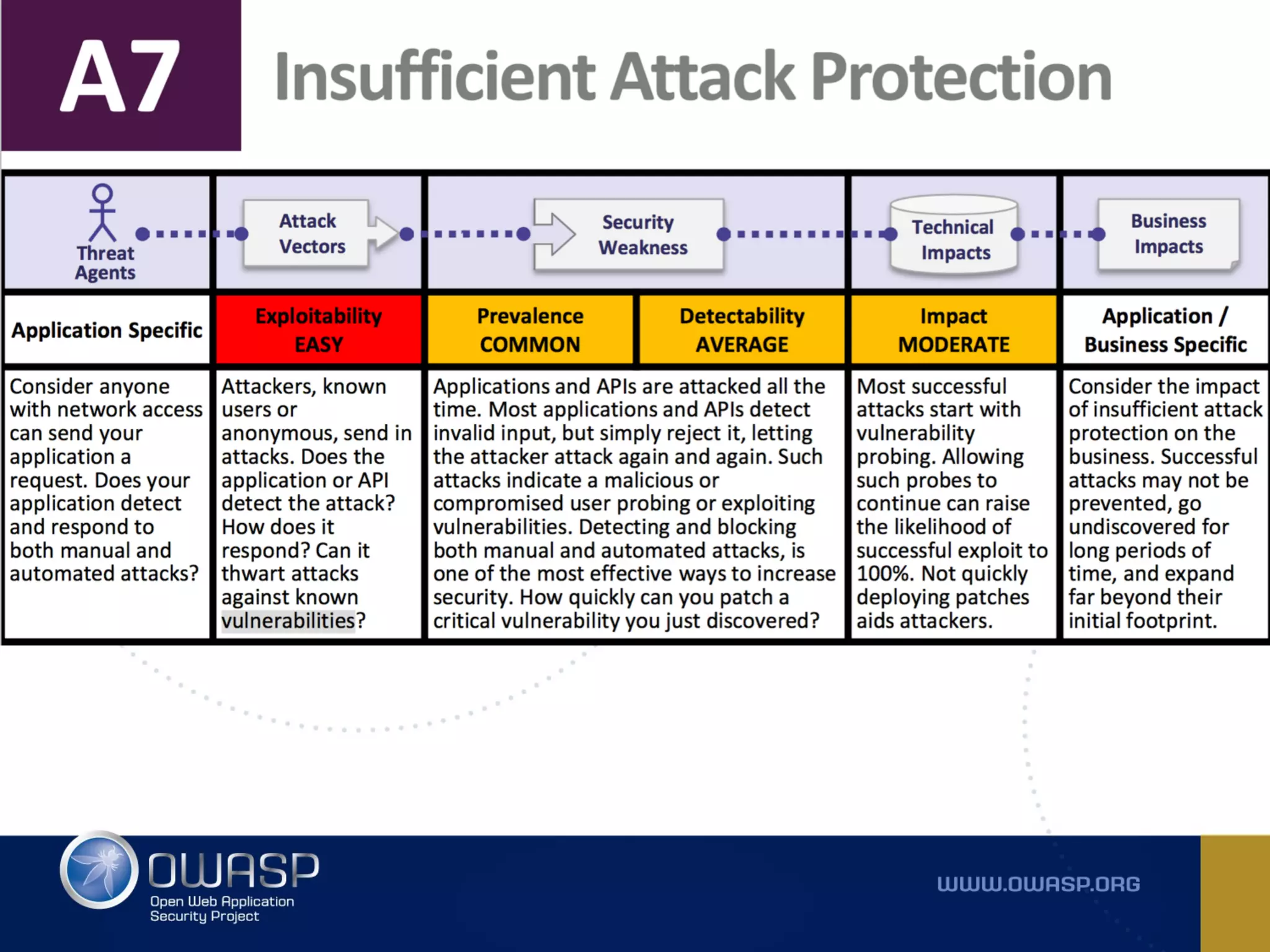 A7 Insufficient Attack Protection

| Threat Agents | Attack Vectors | Security Weakness | | Technical Impacts | Business Impacts |
|---|---|---|---|---|---|
| Application Specific | Exploitability EASY | Prevalence COMMON | Detectability AVERAGE | Impact MODERATE | Application / Business Specific |
| Consider anyone with network access can send your application a request. Does your application detect and respond to both manual and automated attacks? | Attackers, known users or anonymous, send in attacks. Does the application or API detect the attack? How does it respond? Can it thwart attacks against known vulnerabilities? | Applications and APIs are attacked all the time. Most applications and APIs detect invalid input, but simply reject it, letting the attacker attack again and again. Such attacks indicate a malicious or compromised user probing or exploiting vulnerabilities. Detecting and blocking both manual and automated attacks, is one of the most effective ways to increase security. How quickly can you patch a critical vulnerability you just discovered? | | Most successful attacks start with vulnerability probing. Allowing such probes to continue can raise the likelihood of successful exploit to 100%. Not quickly deploying patches aids attackers. | Consider the impact of insufficient attack protection on the business. Successful attacks may not be prevented, go undiscovered for long periods of time, and expand far beyond their initial footprint. |

OWASP
Open Web Application Security Project

WWW.OWASP.ORG